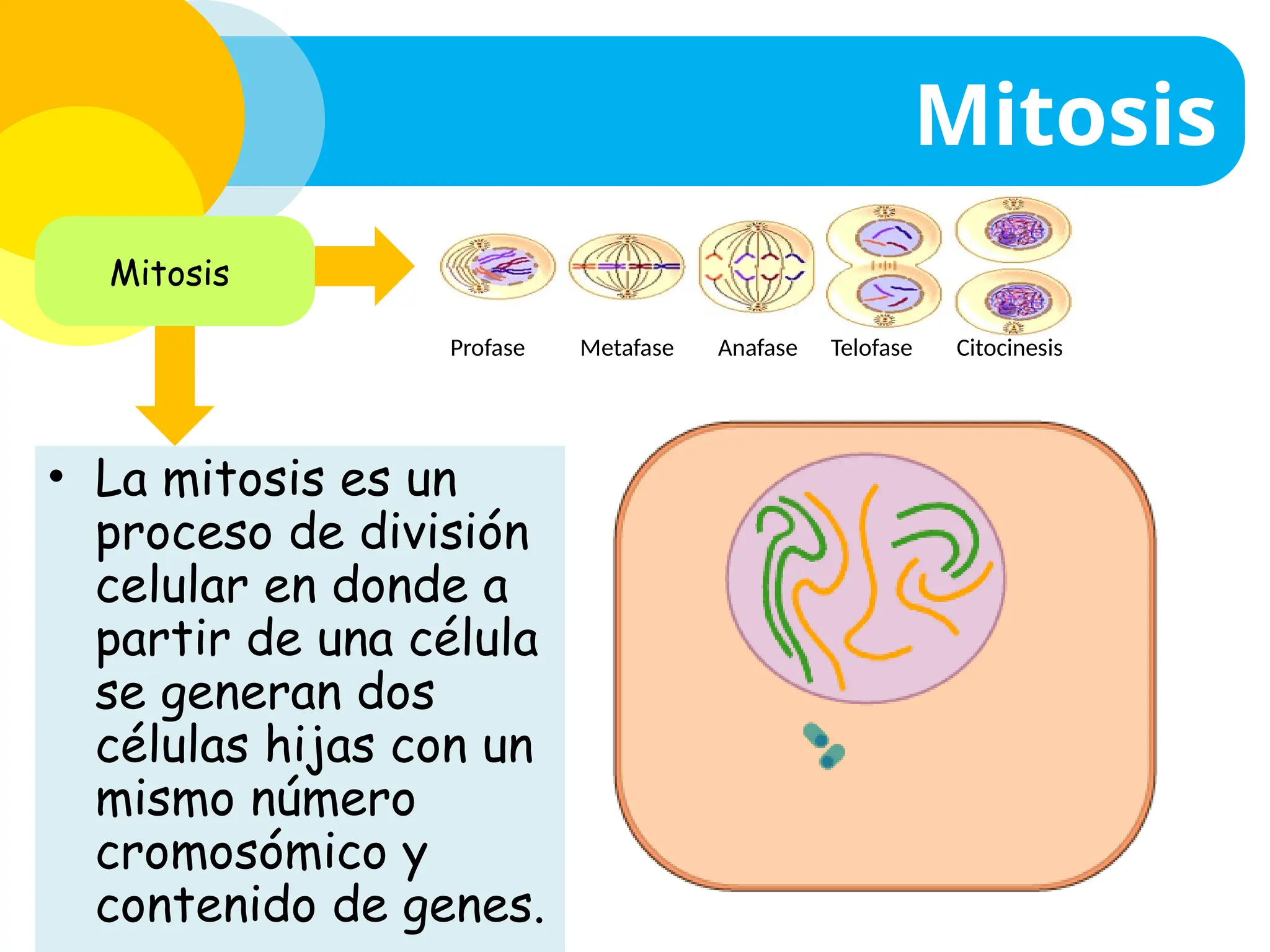 Mitosis

Mitosis

Profase Metafase Anafase Telofase Citocinesis

• La mitosis es un proceso de división celular en donde a partir de una célula se generan dos células hijas con un mismo número cromosómico y contenido de genes.